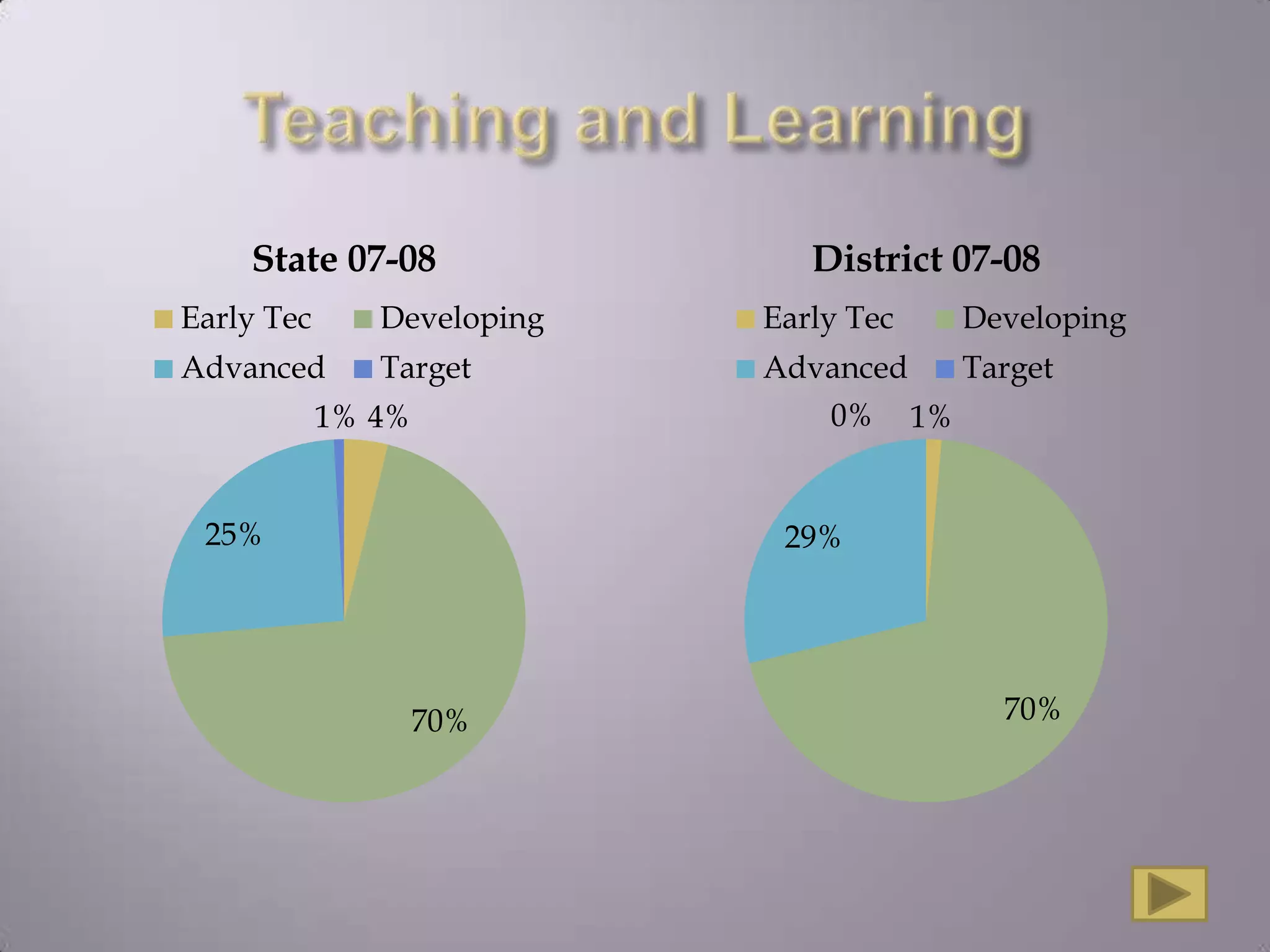 Teaching and Learning

State 07-08

Early Tec Developing
Advanced Target

1% 4%

25%

70%

District 07-08

Early Tec Developing
Advanced Target

0% 1%

29%

70%